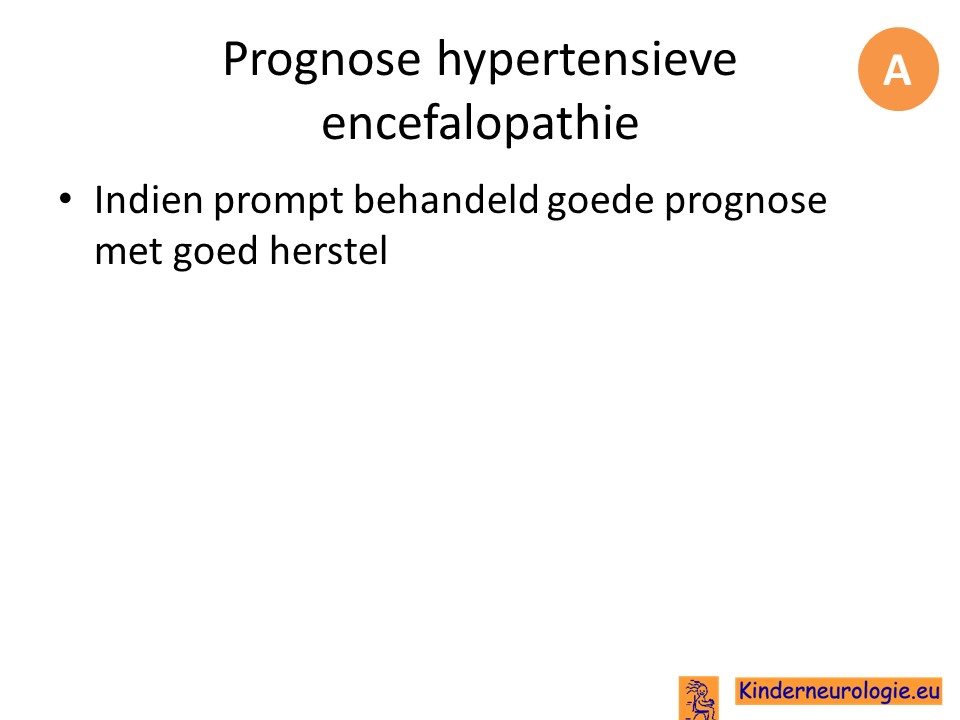 Prognose hypertensieve encefalopathie

A

• Indien prompt behandeld goede prognose met goed herstel

Kinderneurologie.eu